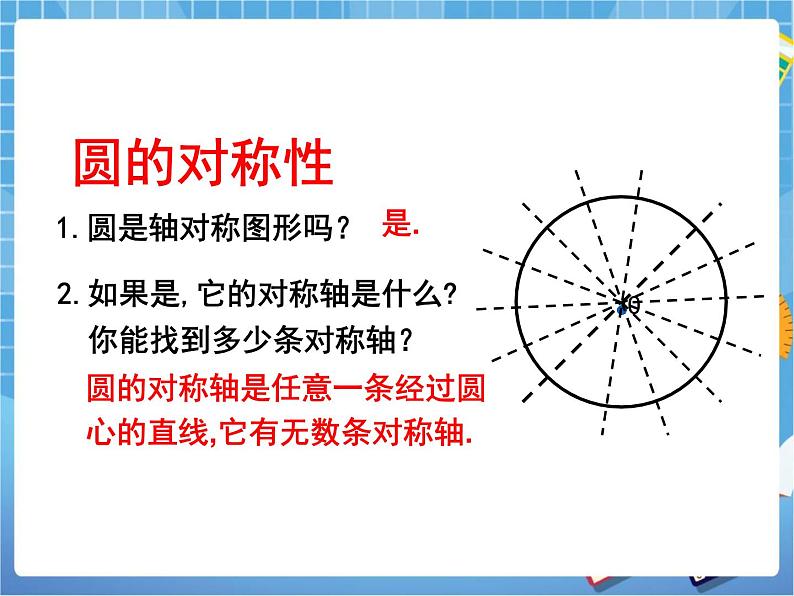 圆的对称性

1. 圆是轴对称图形吗？ 是.

2. 如果是, 它的对称轴是什么? 你能找到多少条对称轴?

圆的对称轴是任意一条经过圆心的直线,它有无数条对称轴.

O